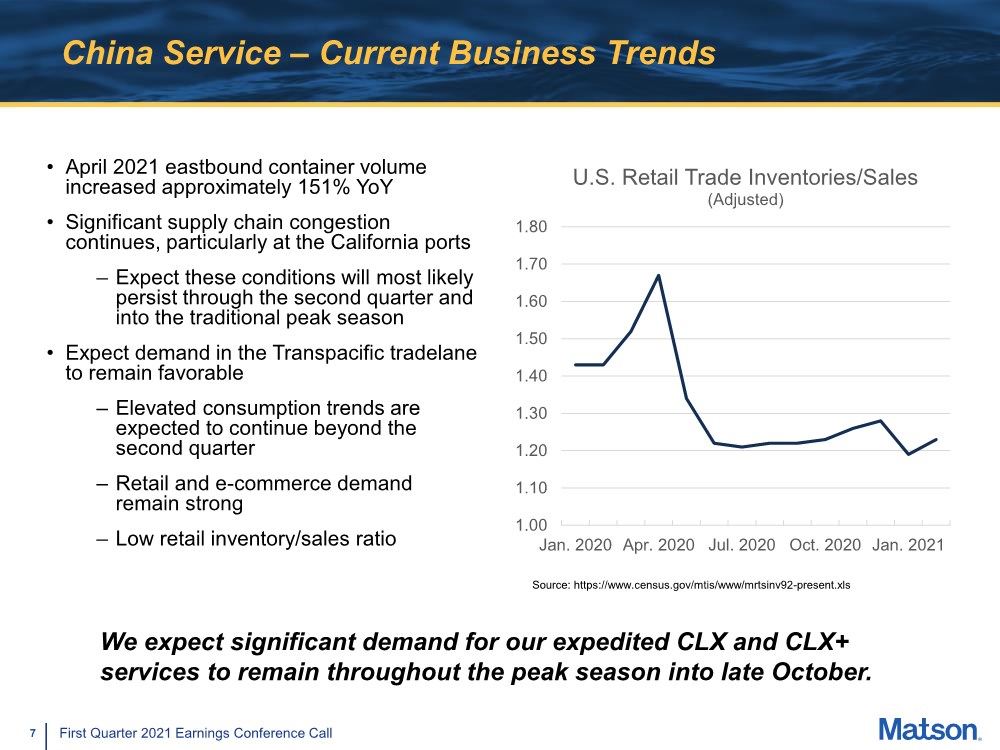 China Service – Current Business Trends

• April 2021 eastbound container volume increased approximately 151% YoY

• Significant supply chain congestion continues, particularly at the California ports

– Expect these conditions will most likely persist through the second quarter and into the traditional peak season

• Expect demand in the Transpacific tradelane to remain favorable

– Elevated consumption trends are expected to continue beyond the second quarter

– Retail and e-commerce demand remain strong

– Low retail inventory/sales ratio

U.S. Retail Trade Inventories/Sales
(Adjusted)

1.80
1.70
1.60
1.50
1.40
1.30
1.20
1.10
1.00

Jan. 2020 Apr. 2020 Jul. 2020 Oct. 2020 Jan. 2021

Source: https://www.census.gov/mtis/www/mrtsinv92-present.xls

We expect significant demand for our expedited CLX and CLX+ services to remain throughout the peak season into late October.

7 First Quarter 2021 Earnings Conference Call

Matson.